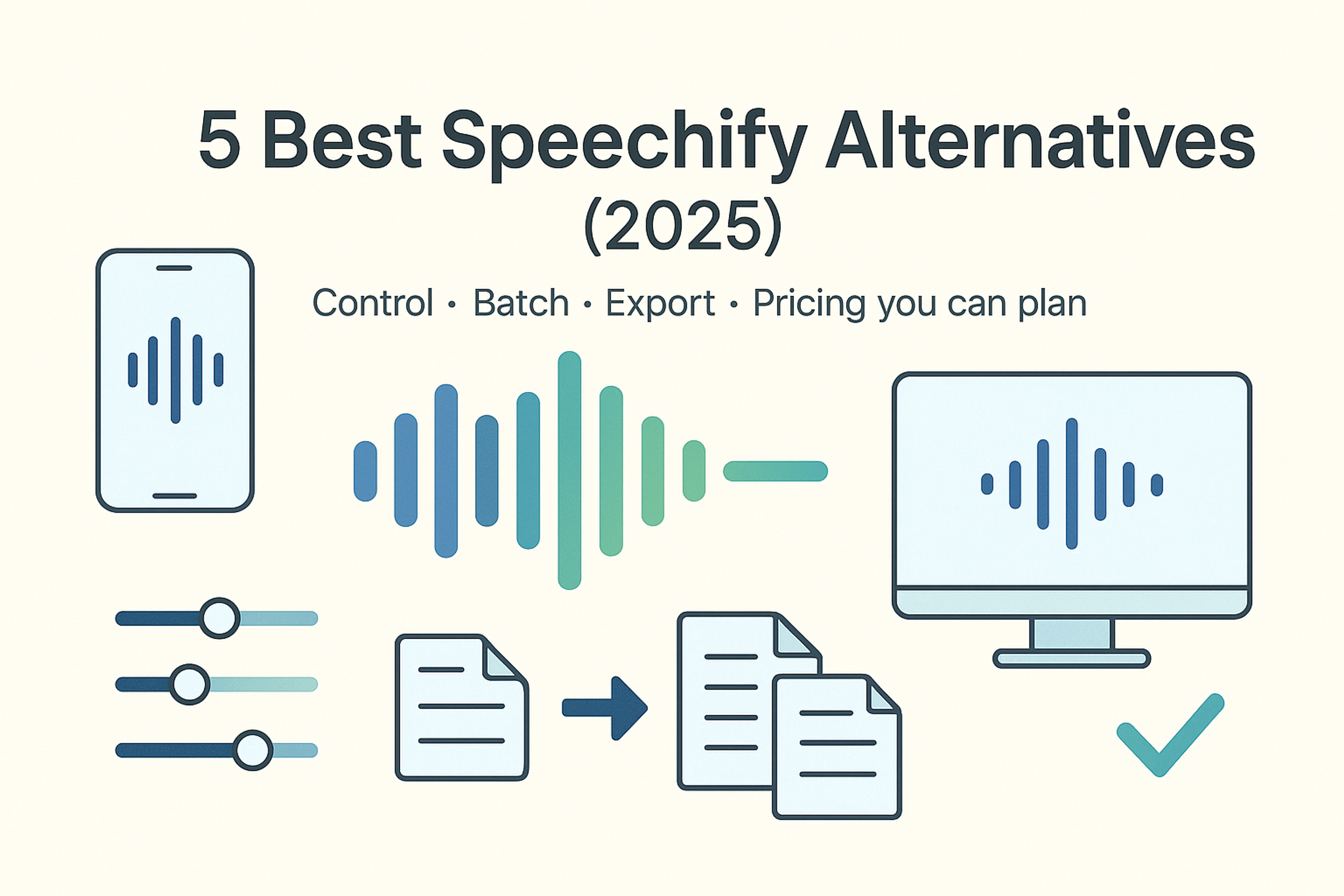 5 Best Speechify Alternatives (2025)

Control · Batch · Export · Pricing you can plan